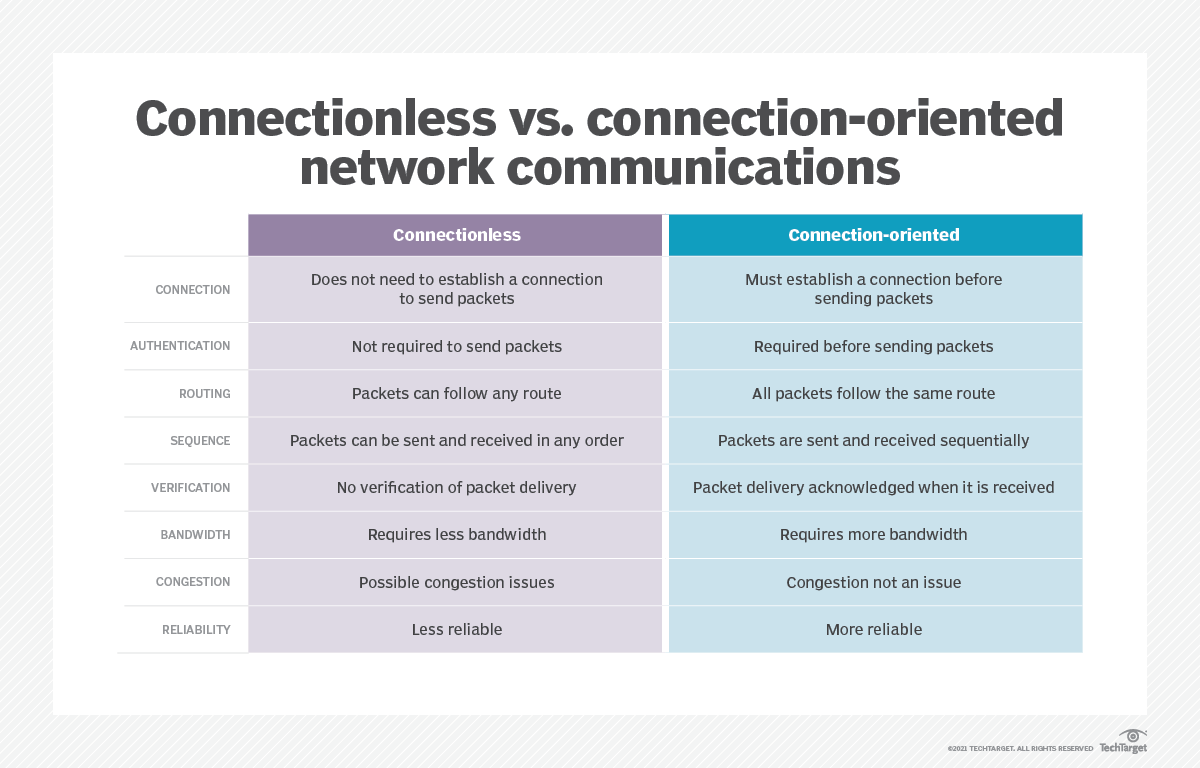 Connectionless vs. connection-oriented network communications

| | Connectionless | Connection-oriented |
|---|---|---|
| CONNECTION | Does not need to establish a connection to send packets | Must establish a connection before sending packets |
| AUTHENTICATION | Not required to send packets | Required before sending packets |
| ROUTING | Packets can follow any route | All packets follow the same route |
| SEQUENCE | Packets can be sent and received in any order | Packets are sent and received sequentially |
| VERIFICATION | No verification of packet delivery | Packet delivery acknowledged when it is received |
| BANDWIDTH | Requires less bandwidth | Requires more bandwidth |
| CONGESTION | Possible congestion issues | Congestion not an issue |
| RELIABILITY | Less reliable | More reliable |

©2021 TECHTARGET. ALL RIGHTS RESERVED TechTarget